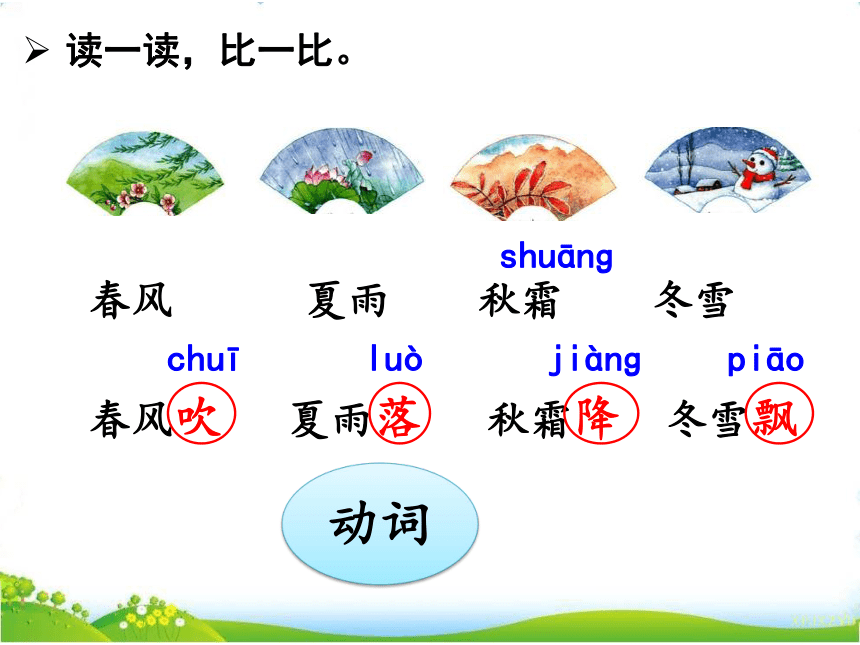 ➢ 读一读，比一比。

shuāng
春风　夏雨　秋霜　冬雪

chuī　luò　jiàng　piāo
春风吹　夏雨落　秋霜降　冬雪飘

动词